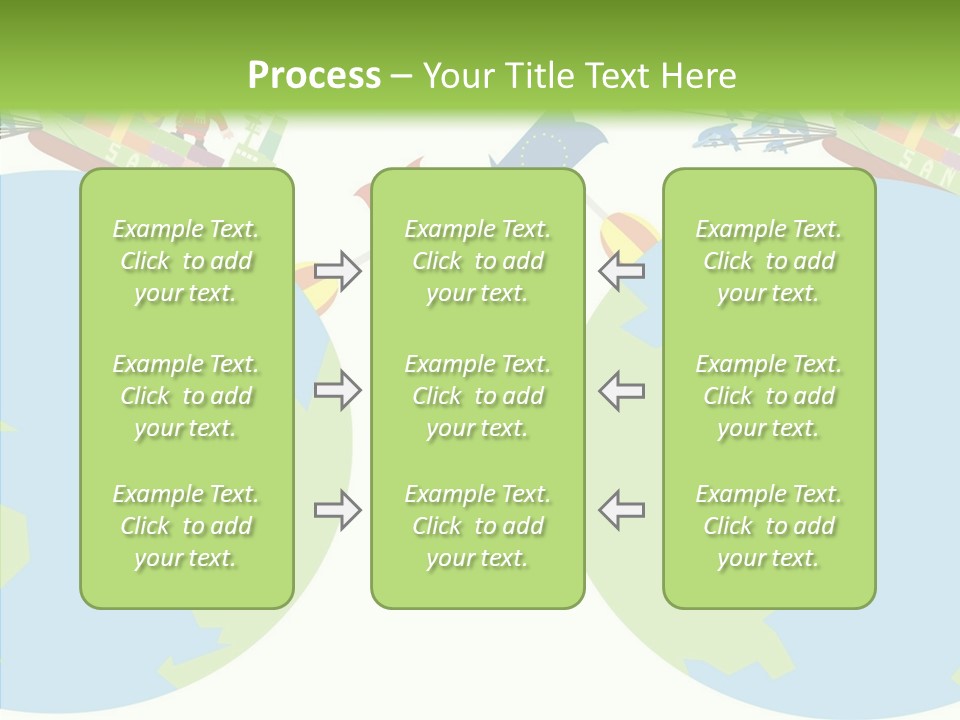 Process – Your Title Text Here

Example Text. Click to add your text.

Example Text. Click to add your text.

Example Text. Click to add your text.

Example Text. Click to add your text.

Example Text. Click to add your text.

Example Text. Click to add your text.

Example Text. Click to add your text.

Example Text. Click to add your text.

Example Text. Click to add your text.